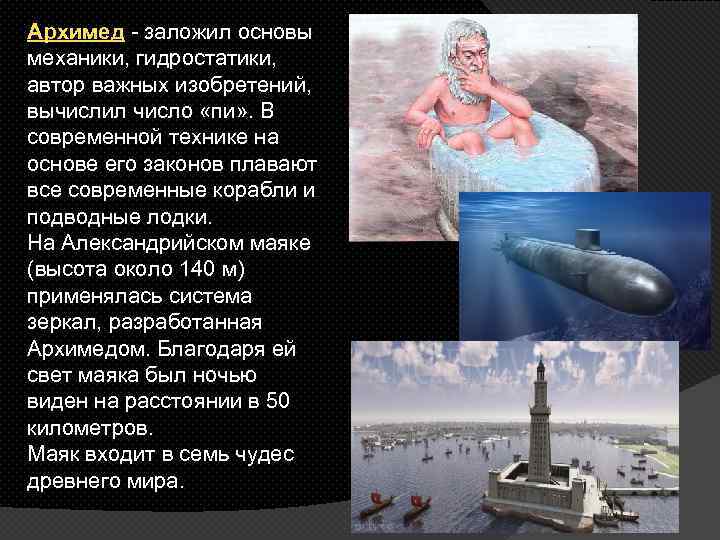 Архимед - заложил основы механики, гидростатики, автор важных изобретений, вычислил число «пи». В современной технике на основе его законов плавают все современные корабли и подводные лодки.
На Александрийском маяке (высота около 140 м) применялась система зеркал, разработанная Архимедом. Благодаря ей свет маяка был ночью виден на расстоянии в 50 километров.
Маяк входит в семь чудес древнего мира.